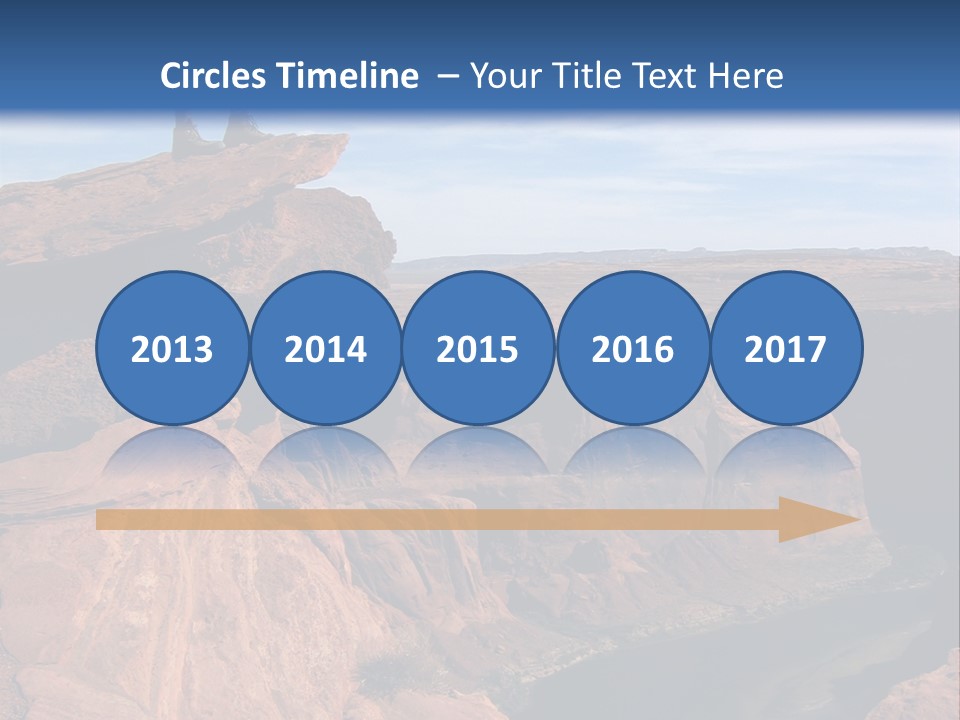 Circles Timeline – Your Title Text Here

2013 2014 2015 2016 2017